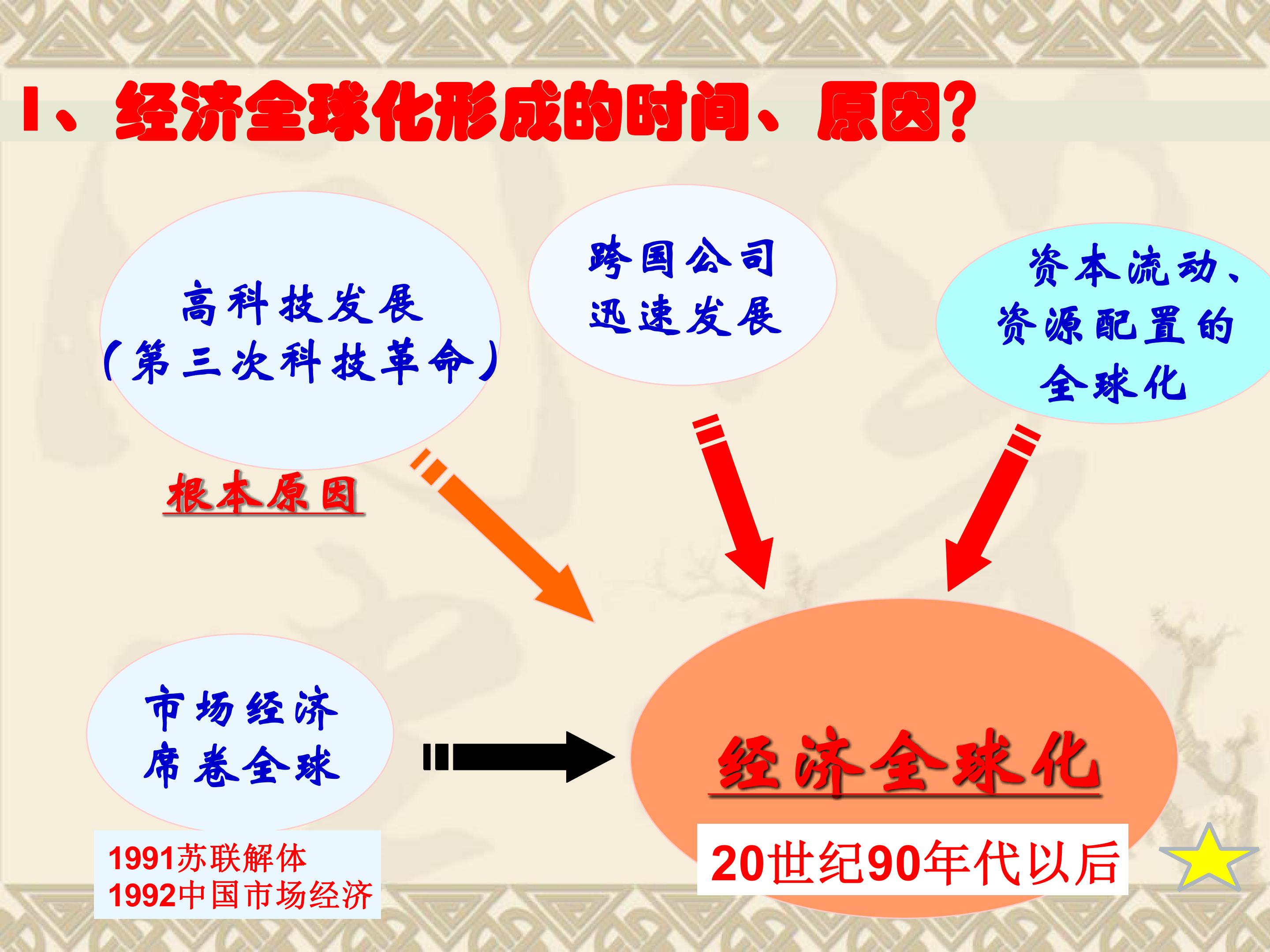 1、经济全球化形成的时间、原因?

高科技发展
(第三次科技革命)

根本原因

跨国公司
迅速发展

资本流动、
资源配置的
全球化

市场经济
席卷全球

1991苏联解体
1992中国市场经济

经济全球化

20世纪90年代以后